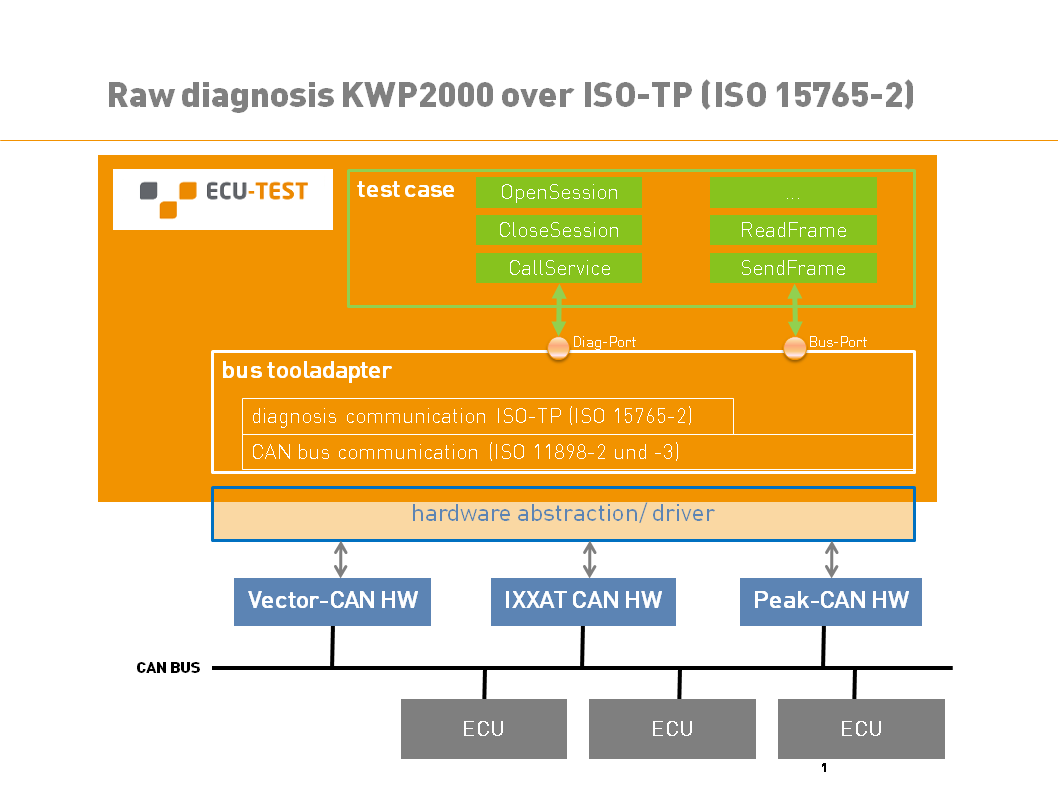 Raw diagnosis KWP2000 over ISO-TP (ISO 15765-2)

ECU-TEST

test case

OpenSession

CloseSession

CallService

...

ReadFrame

SendFrame

Diag-Port

Bus-Port

bus tooladapter

diagnosis communication ISO-TP (ISO 15765-2)

CAN bus communication (ISO 11898-2 und -3)

hardware abstraction/ driver

Vector-CAN HW

IXXAT CAN HW

Peak-CAN HW

CAN BUS

ECU

ECU

ECU

1